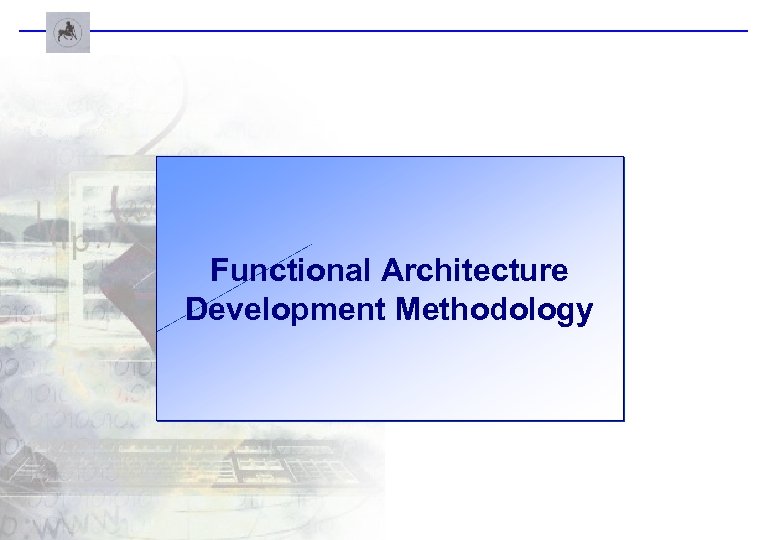 Functional Architecture Development Methodology